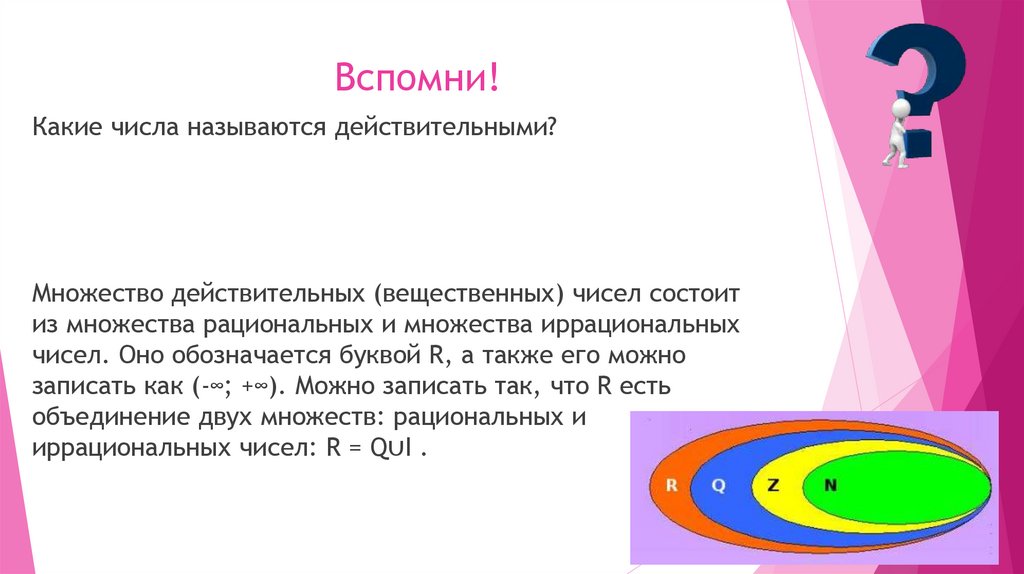 Вспомни!

Какие числа называются действительными?

Множество действительных (вещественных) чисел состоит из множества рациональных и множества иррациональных чисел. Оно обозначается буквой R, а также его можно записать как (-∞; +∞). Можно записать так, что R есть объединение двух множеств: рациональных и иррациональных чисел: R = Q∪I .

R Q Z N